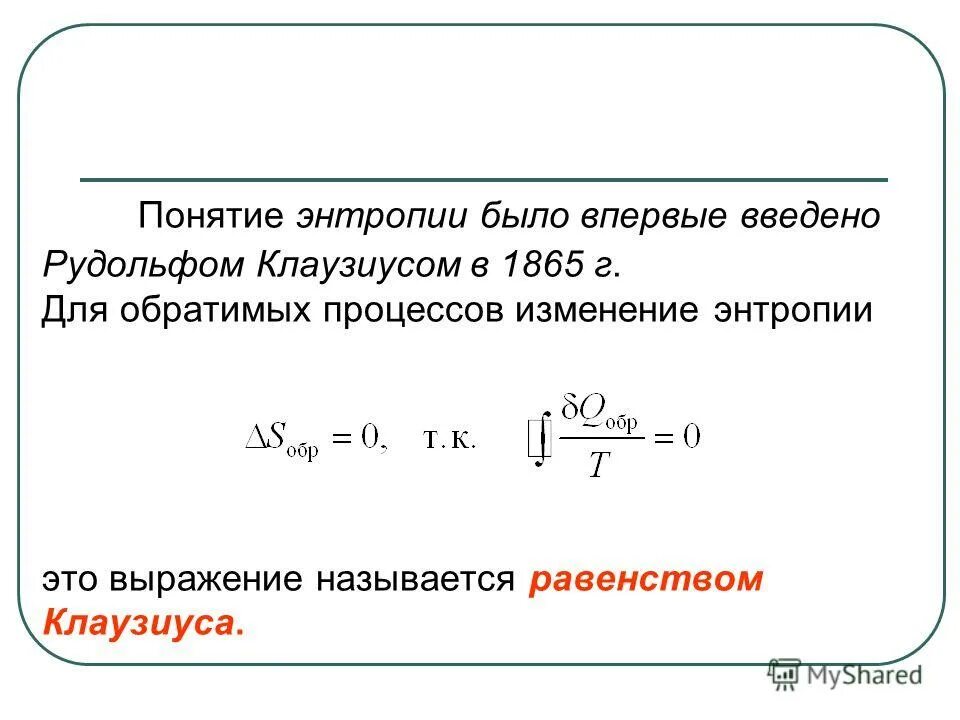 Понятие энтропии было впервые введено Рудольфом Клаузиусом в 1865 г.
Для обратимых процессов изменение энтропии

$\Delta S_{обр} = 0,$ т.к. $\oint \frac{\delta Q_{обр}}{T} = 0$

это выражение называется равенством Клаузиуса.

MyShared